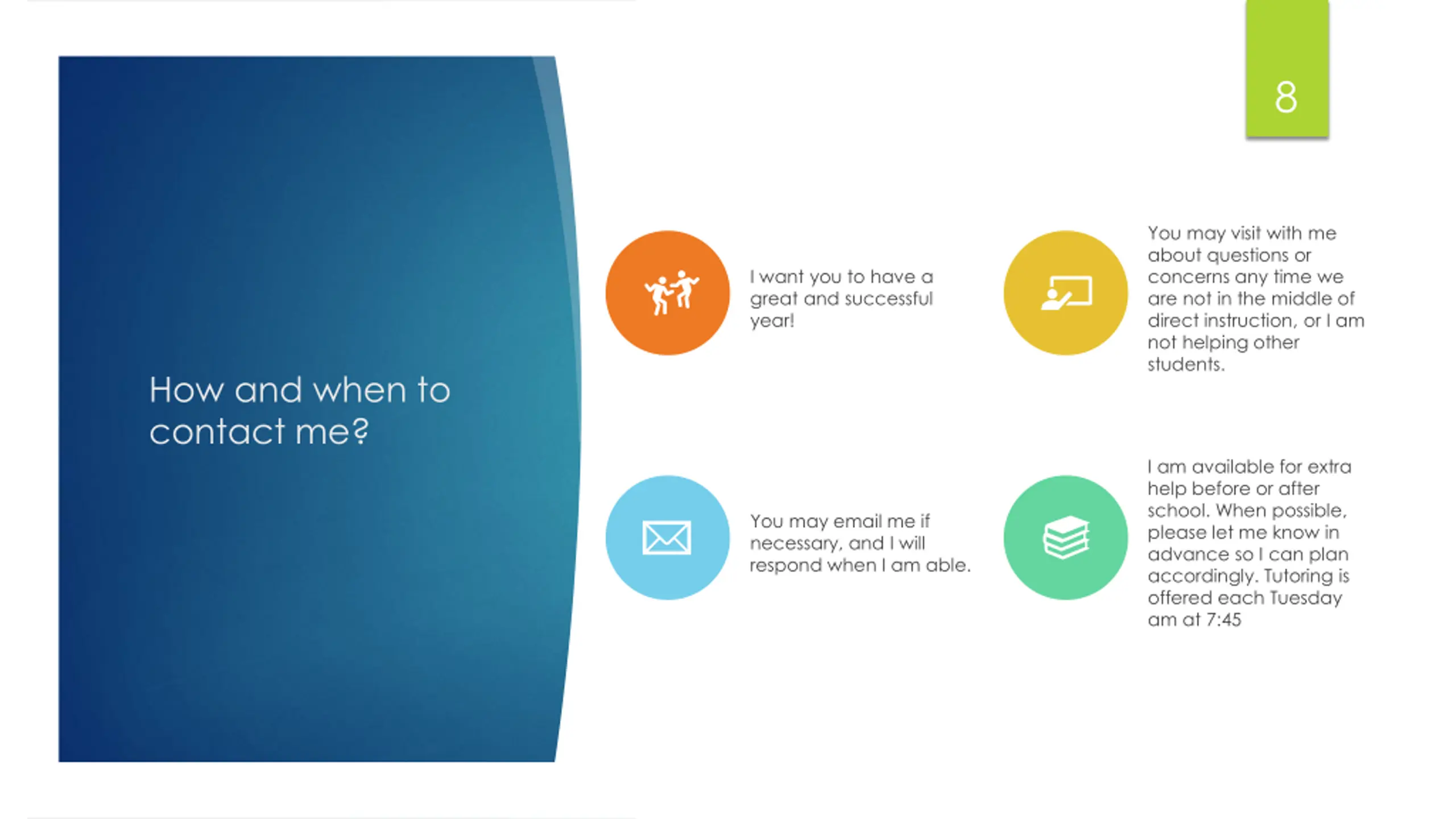 8

How and when to contact me?

I want you to have a great and successful year!

You may visit with me about questions or concerns any time we are not in the middle of direct instruction, or I am not helping other students.

You may email me if necessary, and I will respond when I am able.

I am available for extra help before or after school. When possible, please let me know in advance so I can plan accordingly. Tutoring is offered each Tuesday am at 7:45